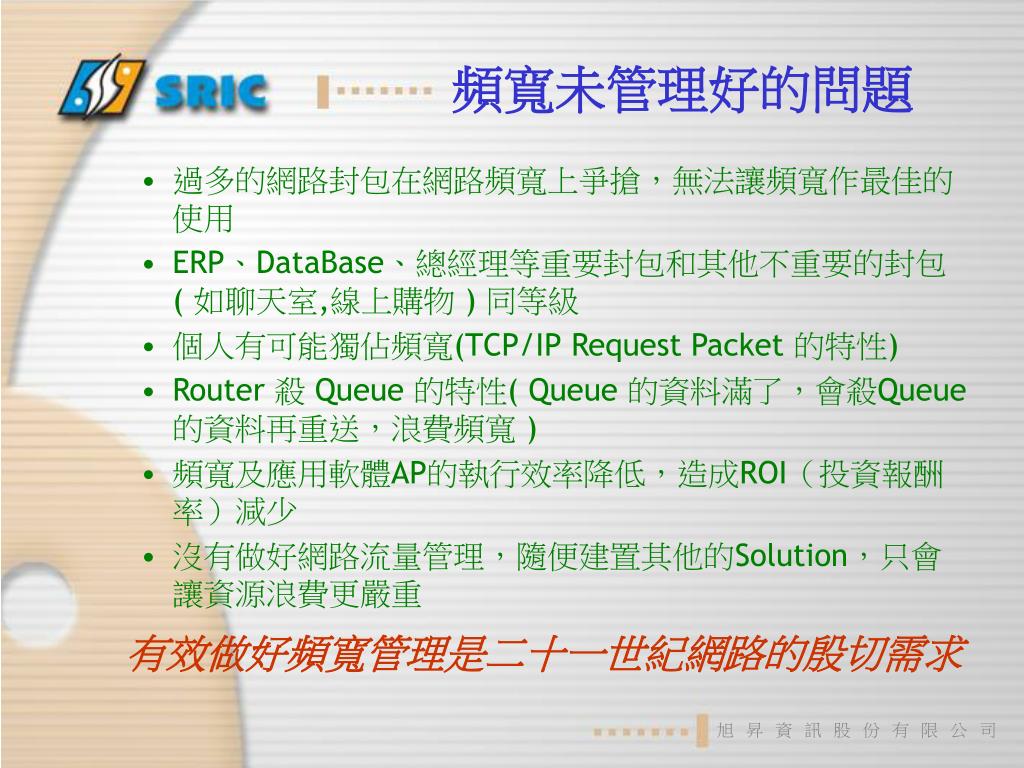 SRIC

頻寬未管理好的問題

• 過多的網路封包在網路頻寬上爭搶，無法讓頻寬作最佳的使用
• ERP、DataBase、總經理等重要封包和其他不重要的封包 ( 如聊天室,線上購物 ) 同等級
• 個人有可能獨佔頻寬(TCP/IP Request Packet 的特性)
• Router 殺 Queue 的特性( Queue 的資料滿了，會殺Queue的資料再重送，浪費頻寬 )
• 頻寬及應用軟體AP的執行效率降低，造成ROI（投資報酬率）減少
• 沒有做好網路流量管理，隨便建置其他的Solution，只會讓資源浪費更嚴重

有效做好頻寬管理是二十一世紀網路的殷切需求

旭 昇 資 訊 股 份 有 限 公 司